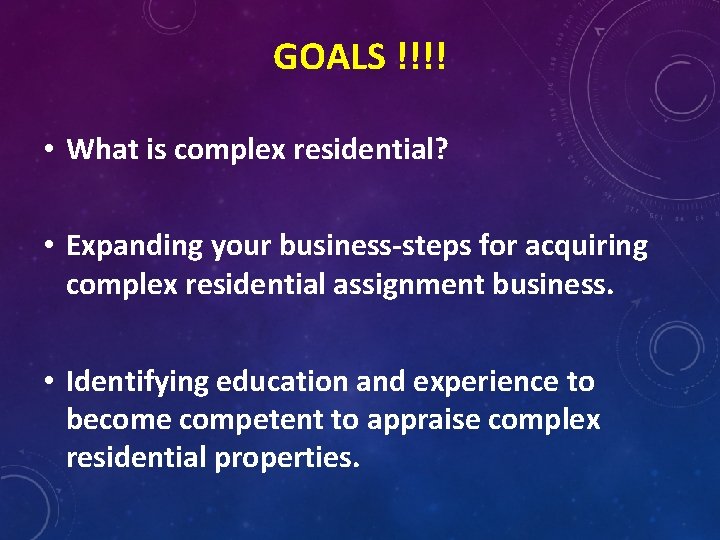 GOALS !!!!

• What is complex residential?

• Expanding your business-steps for acquiring complex residential assignment business.

• Identifying education and experience to become competent to appraise complex residential properties.